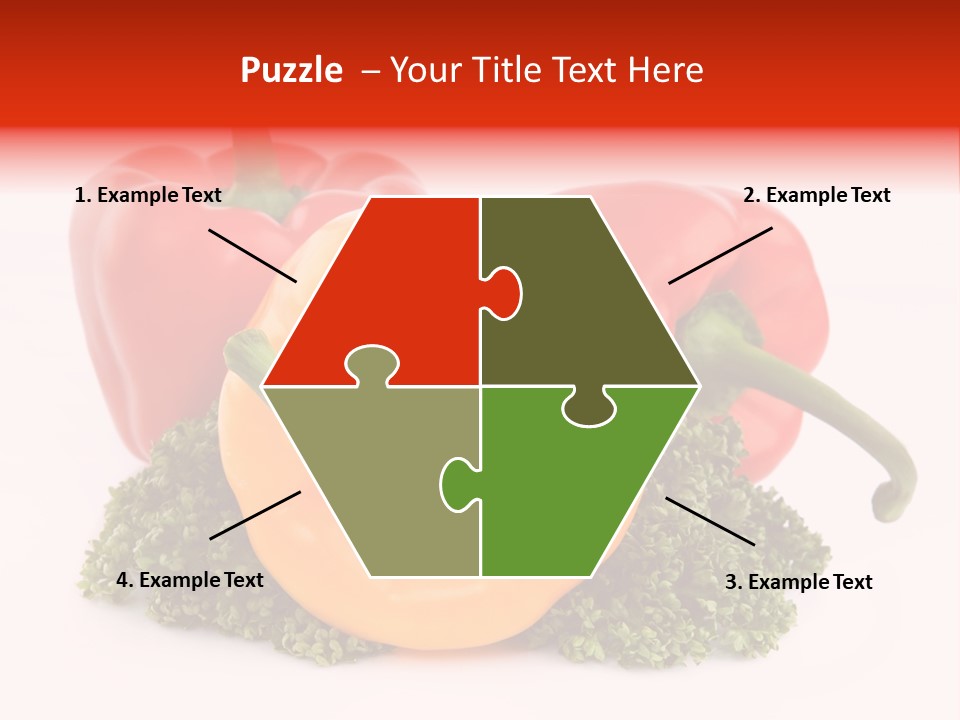 Puzzle – Your Title Text Here

1. Example Text

2. Example Text

4. Example Text

3. Example Text